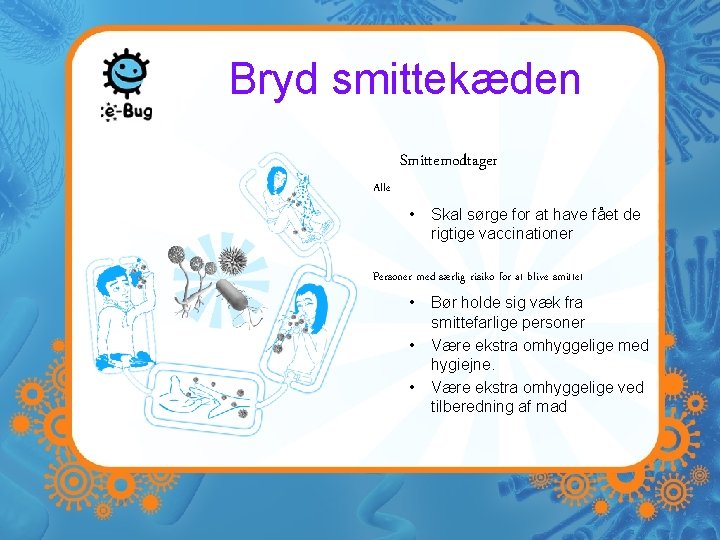 e-Bug

Bryd smittekæden

Smittemodtager

Alle

• Skal sørge for at have fået de rigtige vaccinationer

Personer med særlig risiko for at blive smittet

• Bør holde sig væk fra smittefarlige personer
• Være ekstra omhyggelige med hygiejne.
• Være ekstra omhyggelige ved tilberedning af mad